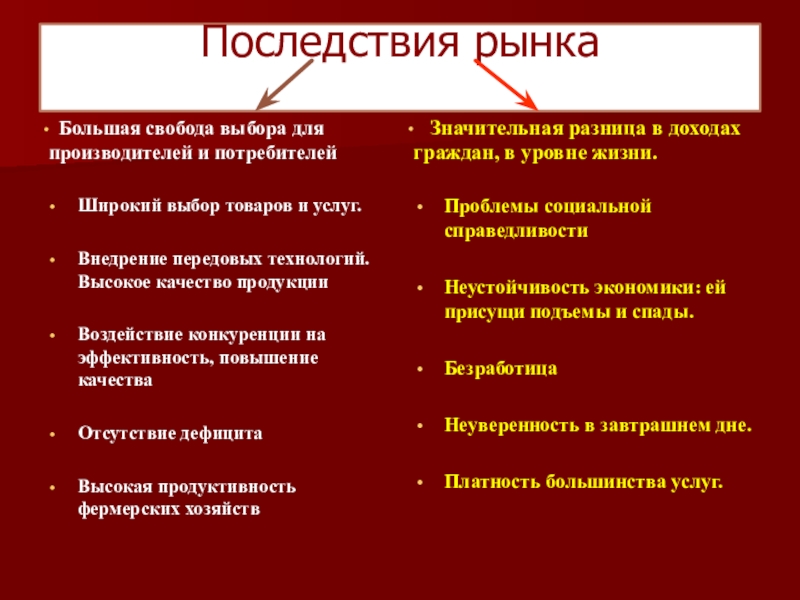 Последствия рынка

• Большая свобода выбора для производителей и потребителей

• Широкий выбор товаров и услуг.

• Внедрение передовых технологий. Высокое качество продукции

• Воздействие конкуренции на эффективность, повышение качества

• Отсутствие дефицита

• Высокая продуктивность фермерских хозяйств

• Значительная разница в доходах граждан, в уровне жизни.

• Проблемы социальной справедливости

• Неустойчивость экономики: ей присущи подъемы и спады.

• Безработица

• Неуверенность в завтрашнем дне.

• Платность большинства услуг.